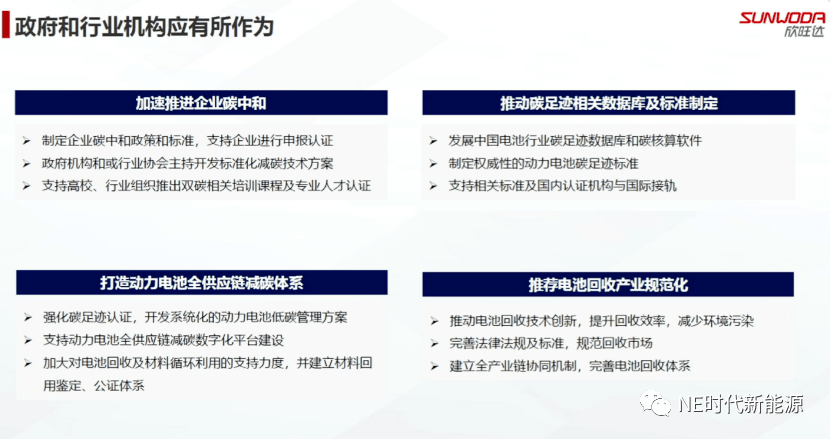 政府和行业机构应有所作为

SUNWODA
欣旺达

加速推进企业碳中和

➢ 制定企业碳中和政策和标准，支持企业进行申报认证
➢ 政府机构和或行业协会主持开发标准化减碳技术方案
➢ 支持高校、行业组织推出双碳相关培训课程及专业人才认证

推动碳足迹相关数据库及标准制定

➢ 发展中国电池行业碳足迹数据库和碳核算软件
➢ 制定权威性的动力电池碳足迹标准
➢ 支持相关标准及国内认证机构与国际接轨

打造动力电池全供应链减碳体系

➢ 强化碳足迹认证，开发系统化的动力电池低碳管理方案
➢ 支持动力电池全供应链减碳数字化平台建设
➢ 加大对电池回收及材料循环利用的支持力度，并建立材料回用鉴定、公证体系

推荐电池回收产业规范化

➢ 推动电池回收技术创新，提升回收效率，减少环境污染
➢ 完善法律法规及标准，规范回收市场
➢ 建立全产业链协同机制，完善电池回收体系

NE时代新能源